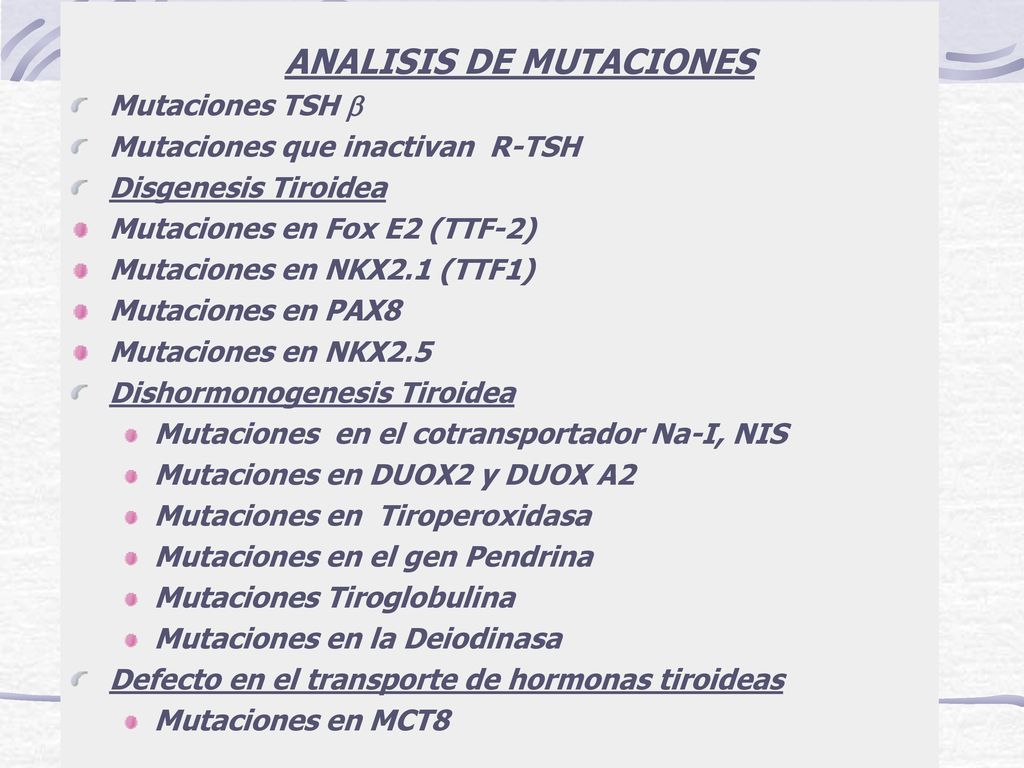 ANALISIS DE MUTACIONES

Mutaciones TSH $\beta$

Mutaciones que inactivan R-TSH

Disgenesis Tiroidea

Mutaciones en Fox E2 (TTF-2)

Mutaciones en NKX2.1 (TTF1)

Mutaciones en PAX8

Mutaciones en NKX2.5

Dishormonogenesis Tiroidea

Mutaciones en el cotransportador Na-I, NIS

Mutaciones en DUOX2 y DUOX A2

Mutaciones en Tiroperoxidasa

Mutaciones en el gen Pendrina

Mutaciones Tiroglobulina

Mutaciones en la Deiodinasa

Defecto en el transporte de hormonas tiroideas

Mutaciones en MCT8